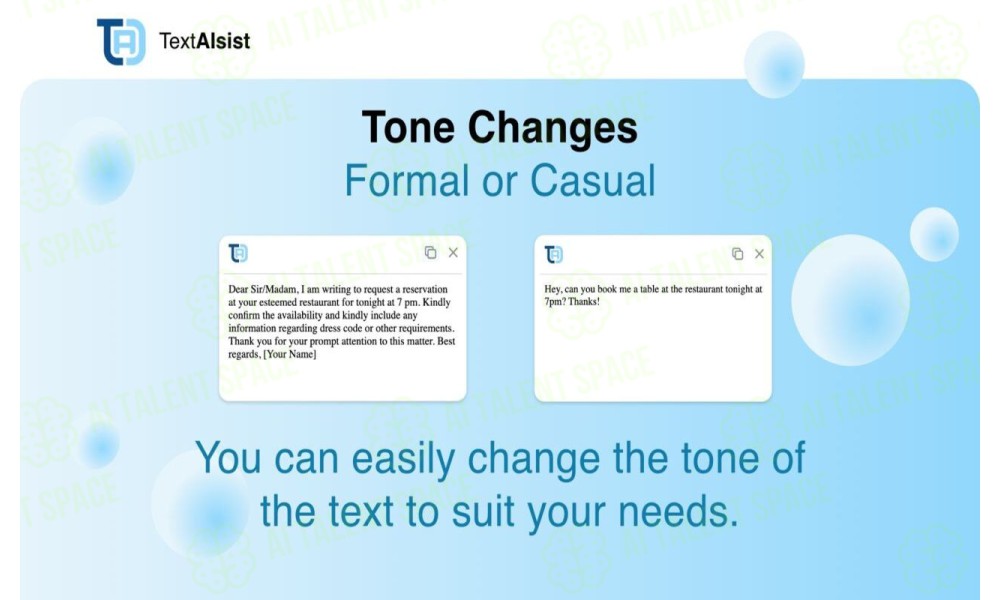 TextAIsist

Tone Changes
Formal or Casual

Dear Sir/Madam, I am writing to request a reservation at your esteemed restaurant for tonight at 7 pm. Kindly confirm the availability and kindly include any information regarding dress code or other requirements. Thank you for your prompt attention to this matter. Best regards, [Your Name]

Hey, can you book me a table at the restaurant tonight at 7pm? Thanks!

You can easily change the tone of the text to suit your needs.

AI TALENT SPACE